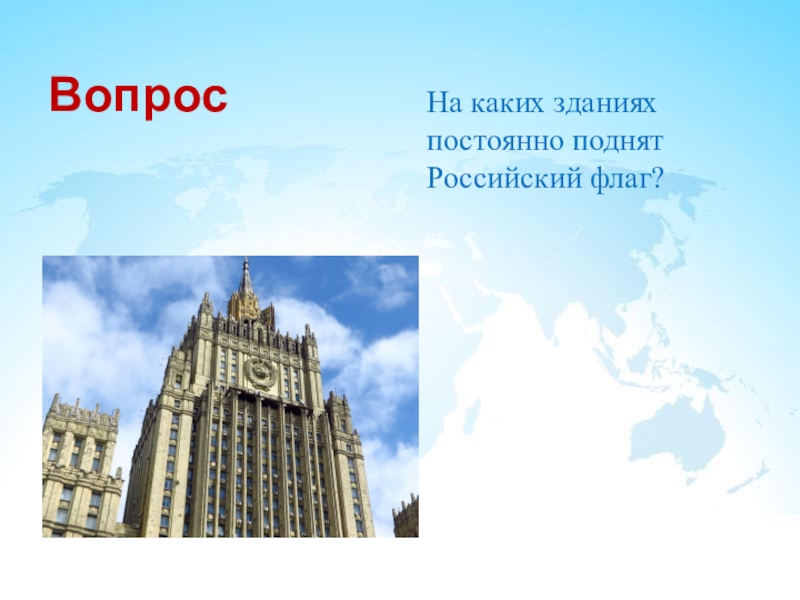 Вопрос

На каких зданиях постоянно поднят Российский флаг?